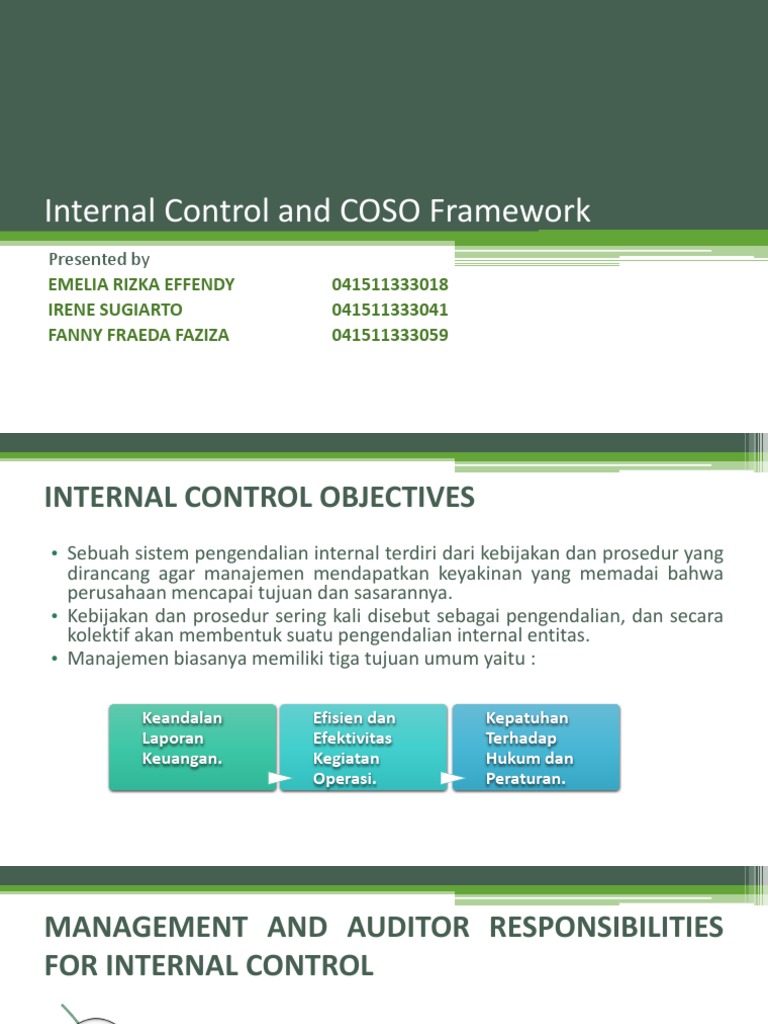 Internal Control and COSO Framework

Presented by

EMELIA RIZKA EFFENDY 041511333018
IRENE SUGIARTO 041511333041
FANNY FRAEDA FAZIZA 041511333059

INTERNAL CONTROL OBJECTIVES

• Sebuah sistem pengendalian internal terdiri dari kebijakan dan prosedur yang dirancang agar manajemen mendapatkan keyakinan yang memadai bahwa perusahaan mencapai tujuan dan sasarannya.
• Kebijakan dan prosedur sering kali disebut sebagai pengendalian, dan secara kolektif akan membentuk suatu pengendalian internal entitas.
• Manajemen biasanya memiliki tiga tujuan umum yaitu :

Keandalan Laporan Keuangan.

Efisien dan Efektivitas Kegiatan Operasi.

Kepatuhan Terhadap Hukum dan Peraturan.

MANAGEMENT AND AUDITOR RESPONSIBILITIES FOR INTERNAL CONTROL